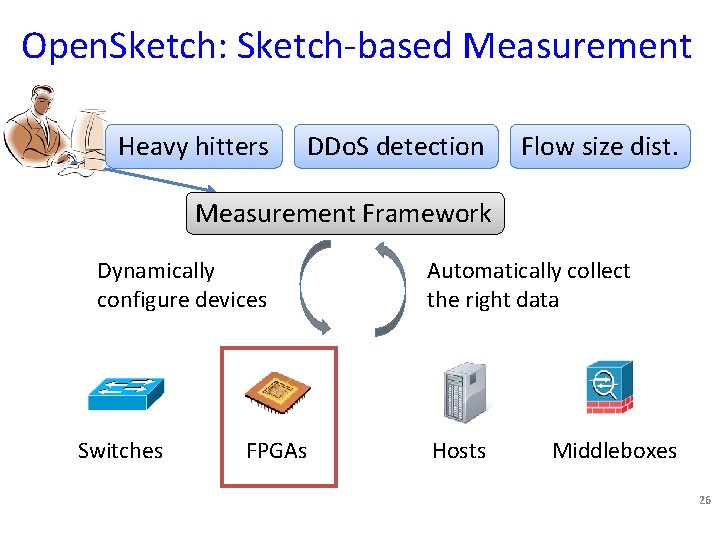 OpenSketch: Sketch-based Measurement

Heavy hitters

DDoS detection

Flow size dist.

Measurement Framework

Dynamically configure devices

Automatically collect the right data

Switches

FPGAs

Hosts

Middleboxes

26